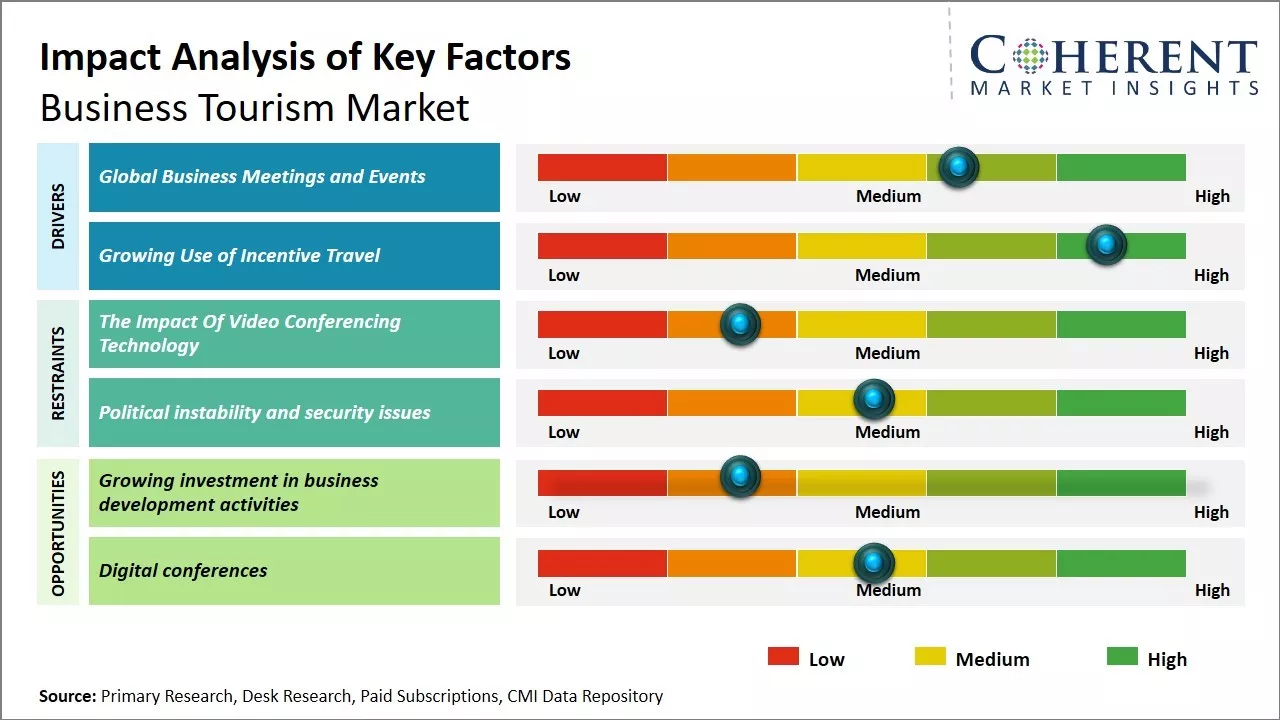 Impact Analysis of Key Factors
Business Tourism Market

COHERENT
MARKET INSIGHTS

DRIVERS

Global Business Meetings and Events
Low Medium High

Growing Use of Incentive Travel
Low Medium High

RESTRAINTS

The Impact Of Video Conferencing Technology
Low Medium High

Political instability and security issues
Low Medium High

OPPORTUNITIES

Growing investment in business development activities
Low Medium High

Digital conferences
Low Medium High

Low Medium High

Source: Primary Research, Desk Research, Paid Subscriptions, CMI Data Repository